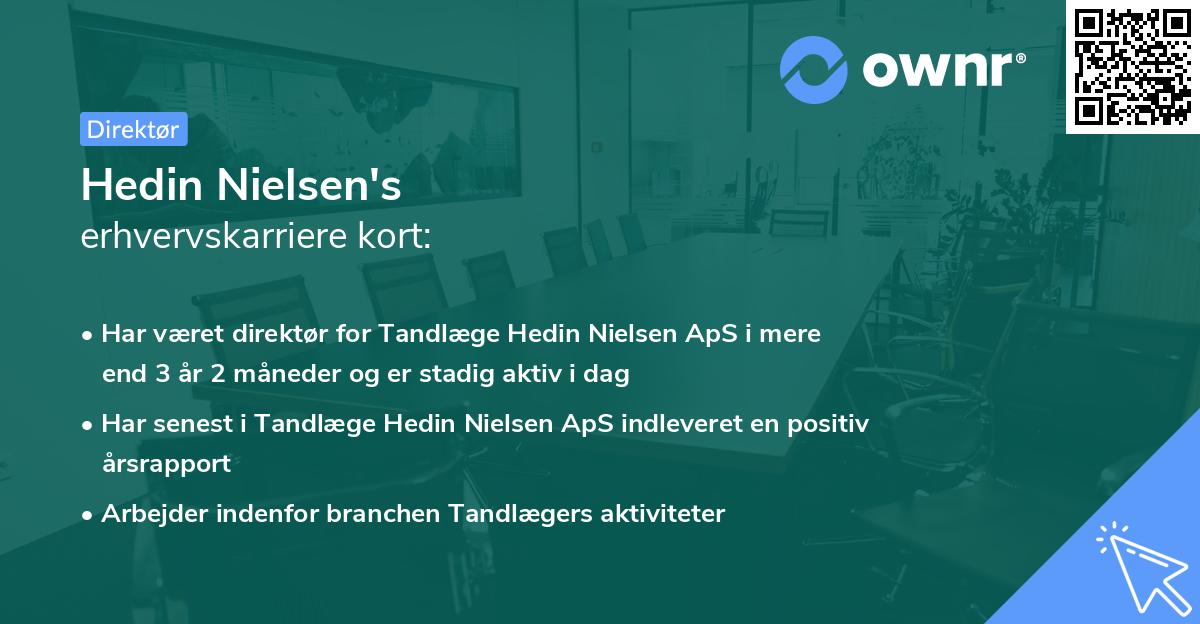 ownr®

Direktør

Hedin Nielsen's
erhvervskarriere kort:

• Har været direktør for Tandlæge Hedin Nielsen ApS i mere end 3 år 2 måneder og er stadig aktiv i dag

• Har senest i Tandlæge Hedin Nielsen ApS indleveret en positiv årsrapport

• Arbejder indenfor branchen Tandlægers aktiviteter